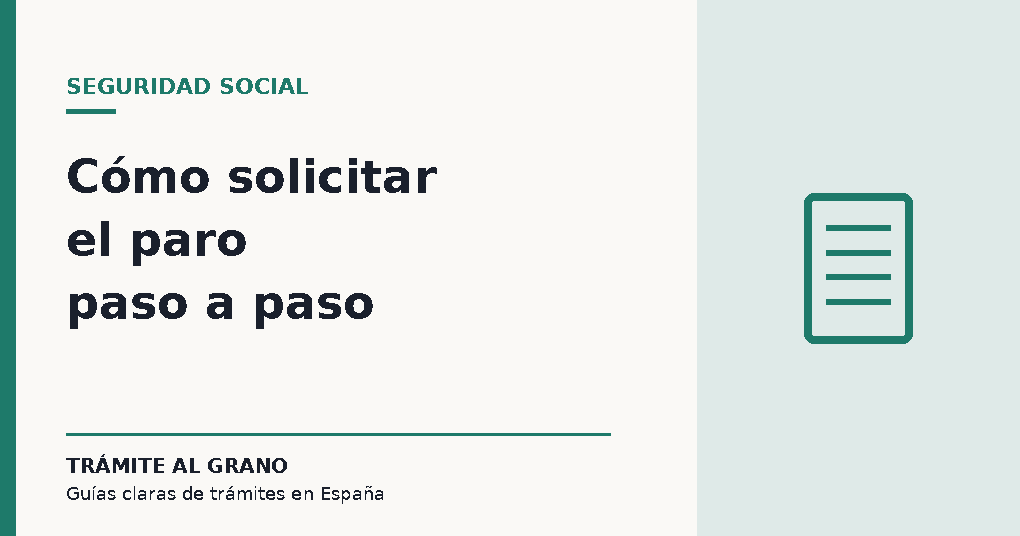 SEGURIDAD SOCIAL

Cómo solicitar el paro paso a paso

TRÁMITE AL GRANO

Guías claras de trámites en España